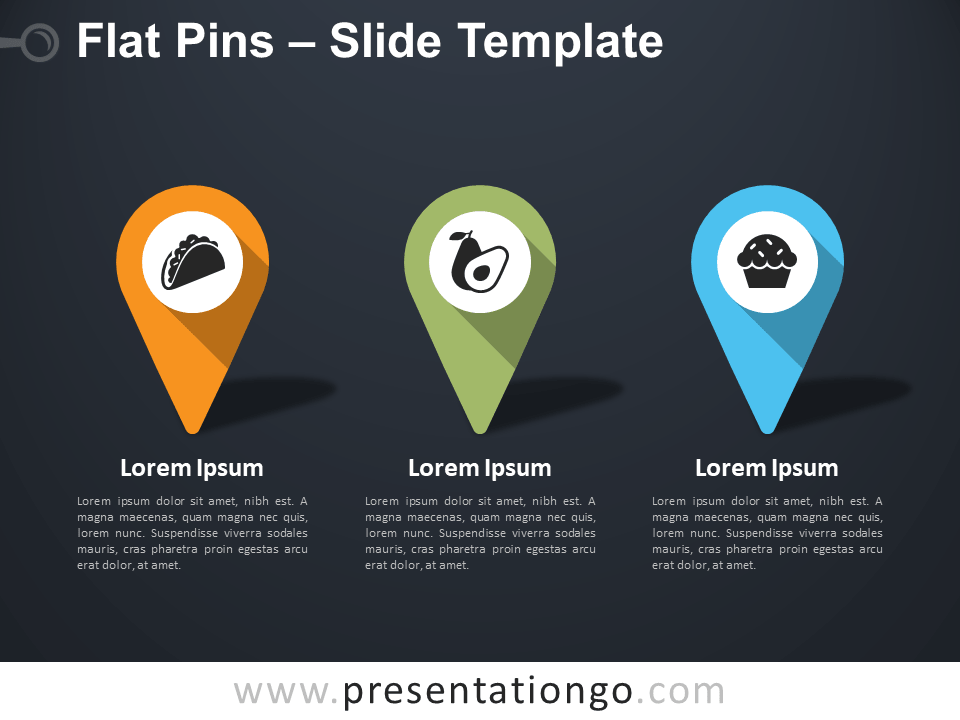 Flat Pins – Slide Template

Lorem Ipsum

Lorem ipsum dolor sit amet, nibh est. A magna maecenas, quam magna nec quis, lorem nunc. Suspendisse viverra sodales mauris, cras pharetra proin egestas arcu erat dolor, at amet.

Lorem Ipsum

Lorem ipsum dolor sit amet, nibh est. A magna maecenas, quam magna nec quis, lorem nunc. Suspendisse viverra sodales mauris, cras pharetra proin egestas arcu erat dolor, at amet.

Lorem Ipsum

Lorem ipsum dolor sit amet, nibh est. A magna maecenas, quam magna nec quis, lorem nunc. Suspendisse viverra sodales mauris, cras pharetra proin egestas arcu erat dolor, at amet.

www.presentationgo.com